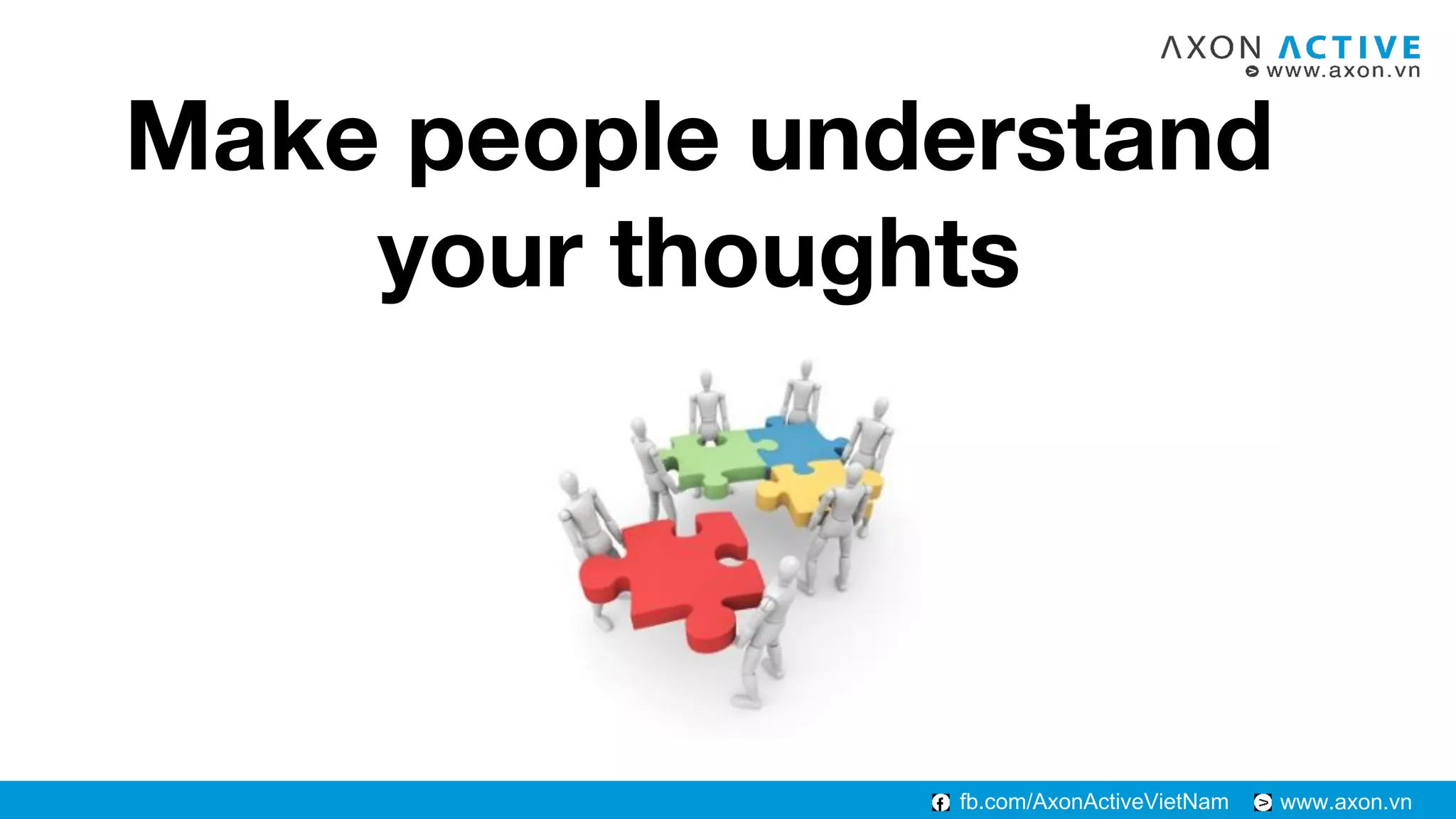 AXON ACTIVE
www.axon.vn

Make people understand your thoughts

fb.com/AxonActiveVietNam www.axon.vn